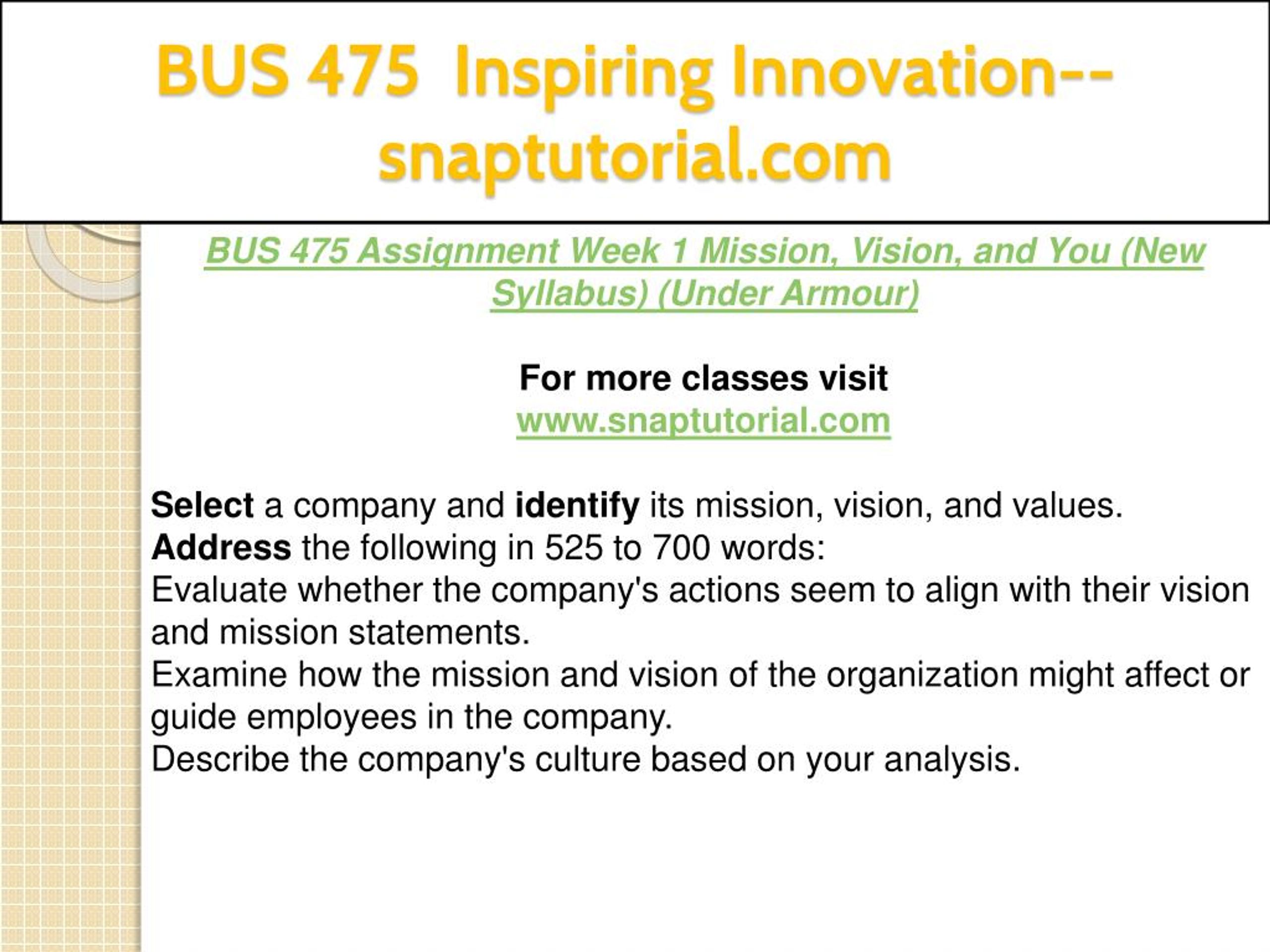 BUS 475 Inspiring Innovation--snaptutorial.com

BUS 475 Assignment Week 1 Mission, Vision, and You (New Syllabus) (Under Armour)

For more classes visit
www.snaptutorial.com

Select a company and identify its mission, vision, and values.
Address the following in 525 to 700 words:
Evaluate whether the company's actions seem to align with their vision and mission statements.
Examine how the mission and vision of the organization might affect or guide employees in the company.
Describe the company's culture based on your analysis.